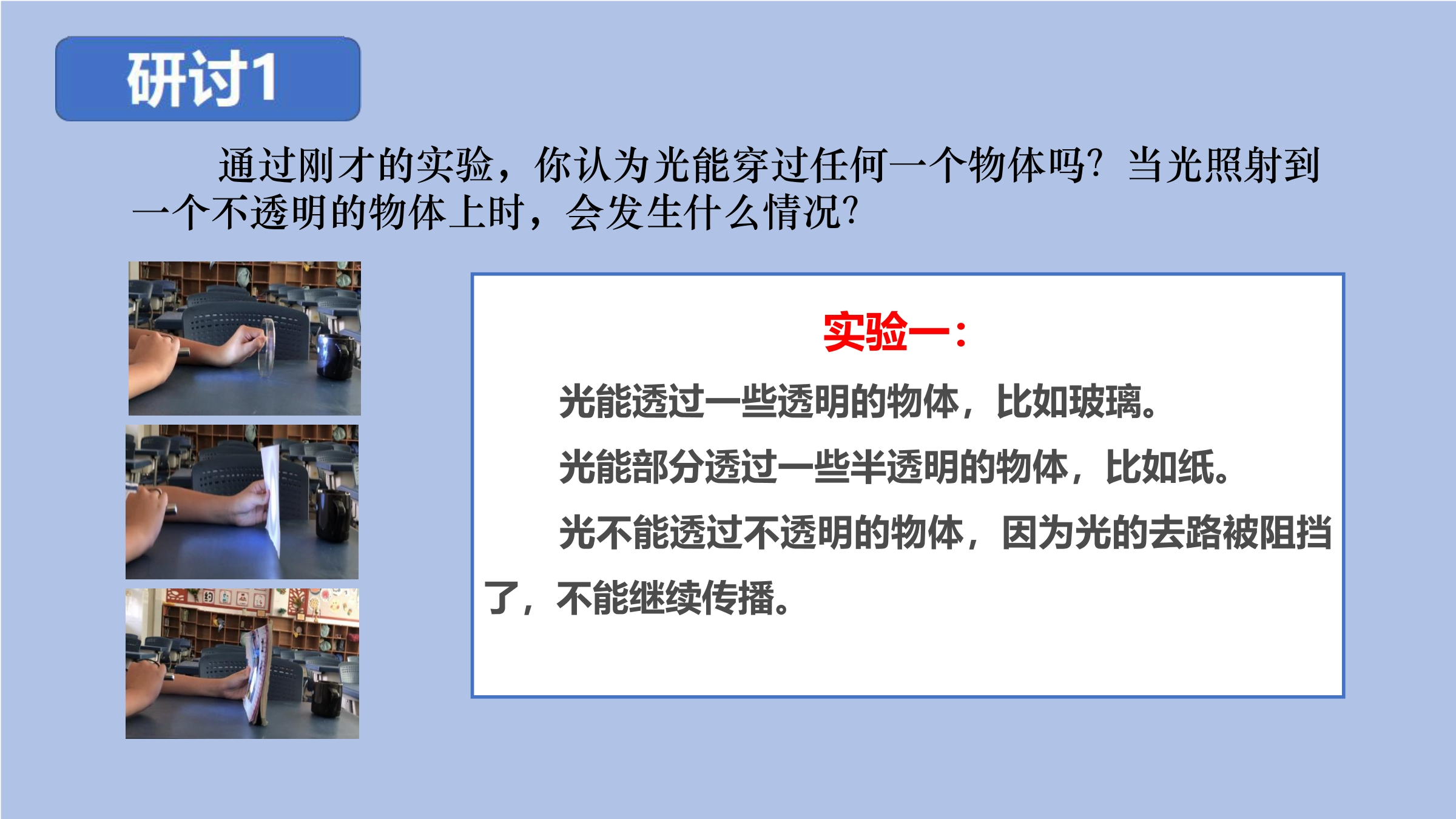 研讨1

通过刚才的实验，你认为光能穿过任何一个物体吗？当光照射到一个不透明的物体上时，会发生什么情况？

实验一：

光能透过一些透明的物体，比如玻璃。

光能部分透过一些半透明的物体，比如纸。

光不能透过不透明的物体，因为光的去路被阻挡了，不能继续传播。